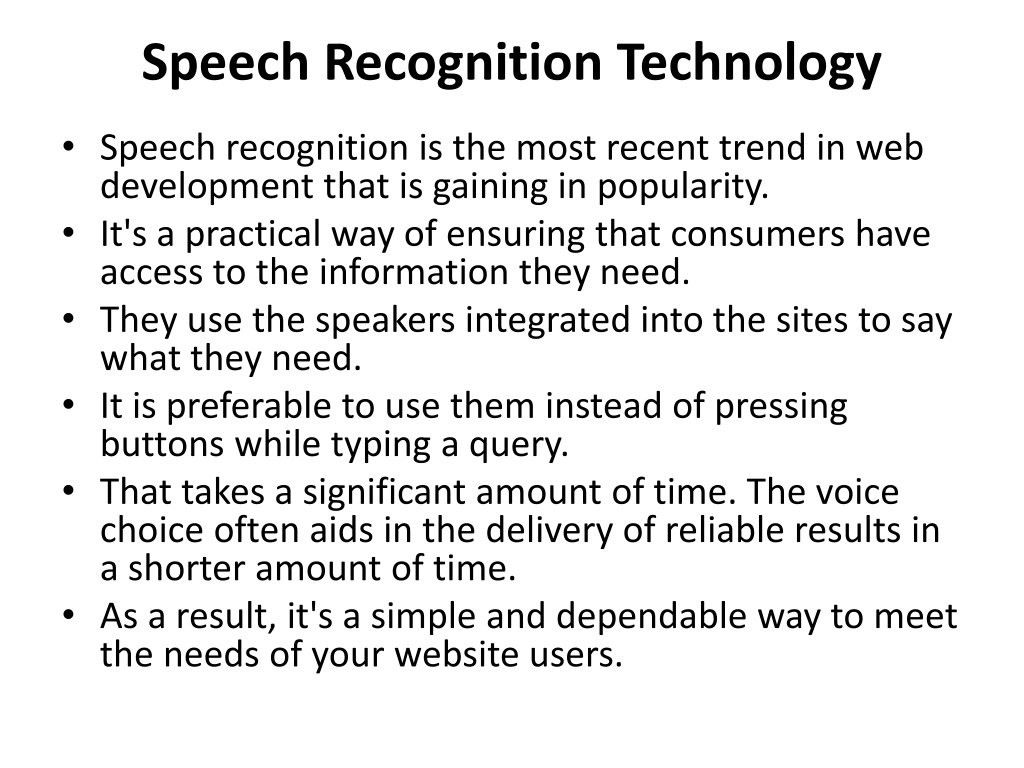 Speech Recognition Technology

• Speech recognition is the most recent trend in web development that is gaining in popularity.
• It's a practical way of ensuring that consumers have access to the information they need.
• They use the speakers integrated into the sites to say what they need.
• It is preferable to use them instead of pressing buttons while typing a query.
• That takes a significant amount of time. The voice choice often aids in the delivery of reliable results in a shorter amount of time.
• As a result, it's a simple and dependable way to meet the needs of your website users.